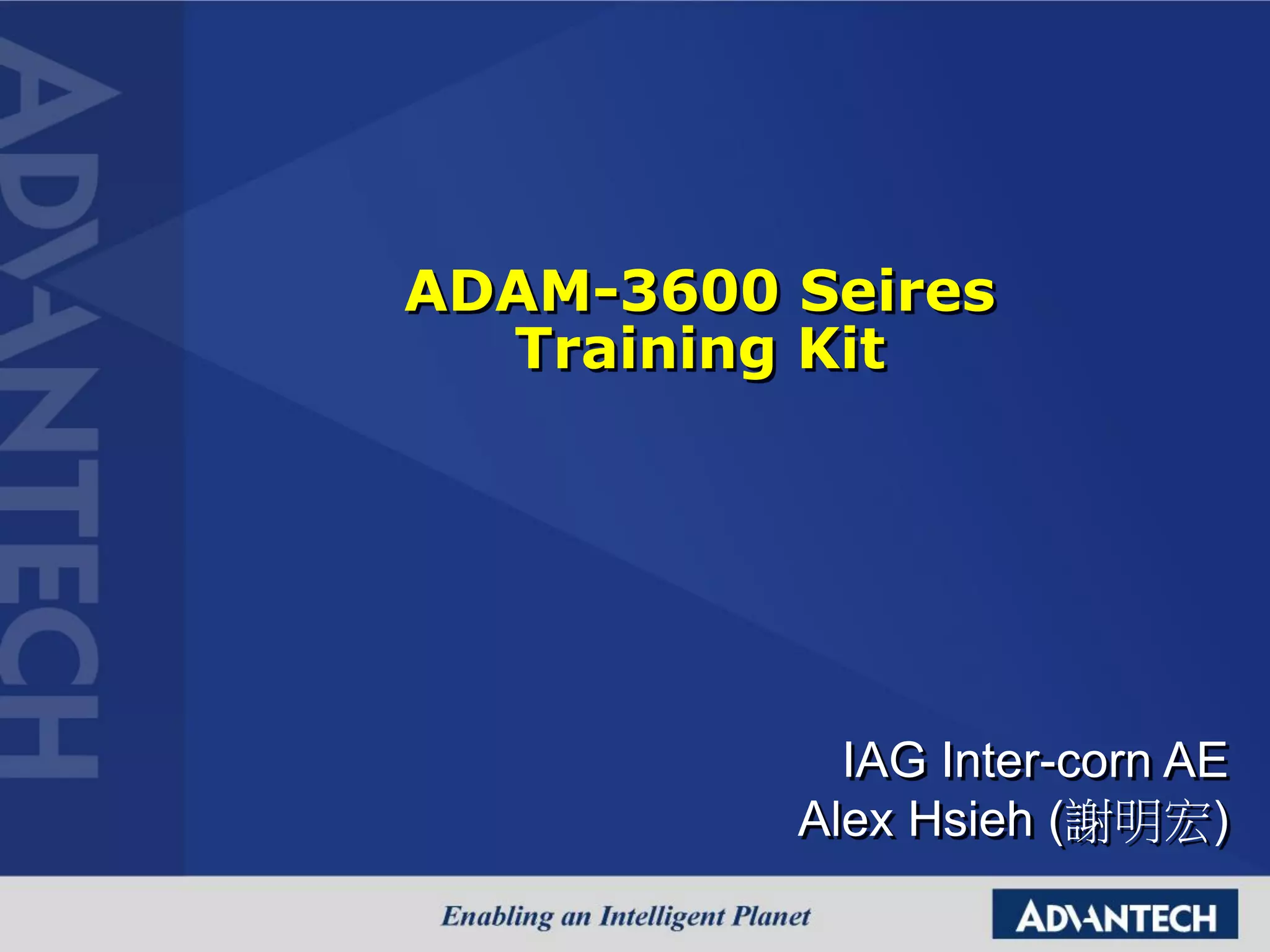 ADVANTECH

ADAM-3600 Seires Training Kit

IAG Inter-corn AE
Alex Hsieh (謝明宏)

Enabling an Intelligent Planet

ADVANTECH